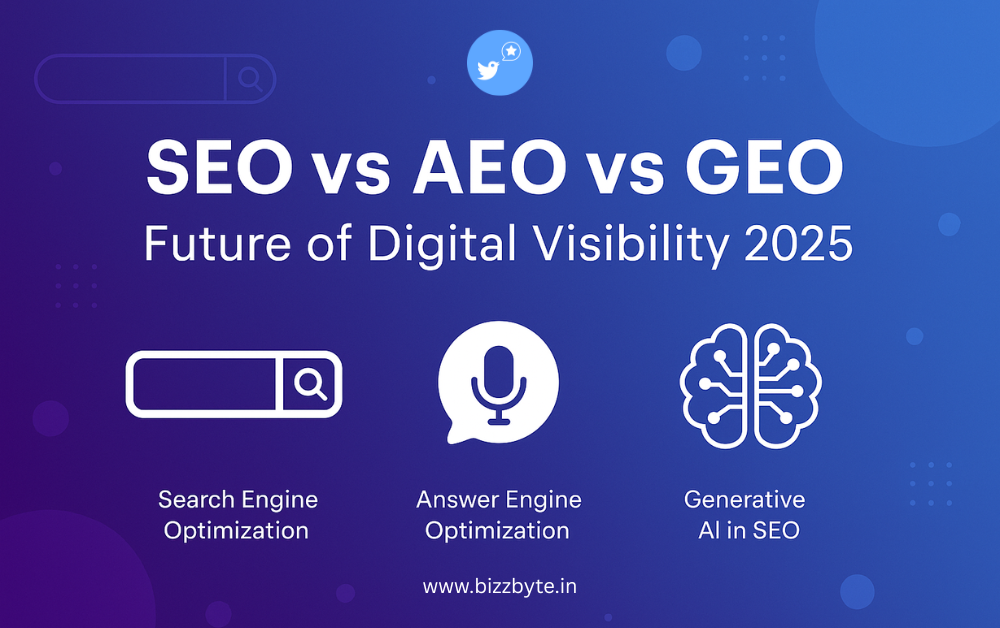 SEO vs AEO vs GEO
Future of Digital Visibility 2025

Search Engine Optimization

Answer Engine Optimization

Generative AI in SEO

www.bizzbyte.in